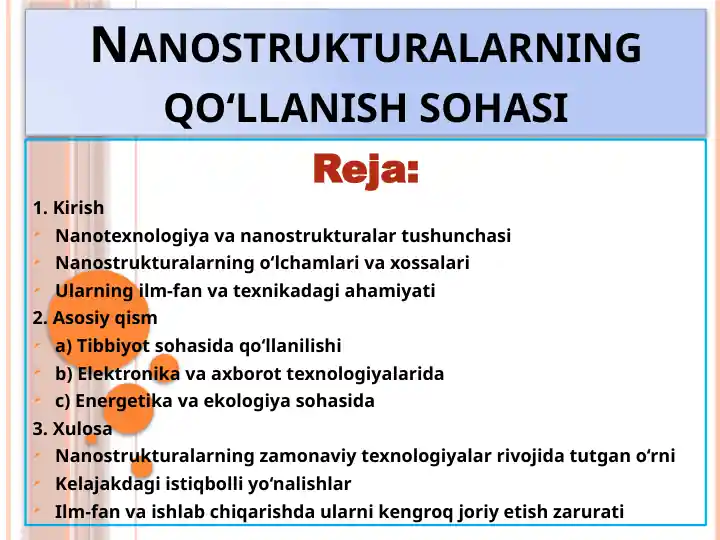 NANOSTRUKTURALARNING QO‘LLANISH SOHASI

Reja:

1. Kirish
Nanotexnologiya va nanostrukturalar tushunchasi
Nanostrukturalarning o‘lchamlari va xossalari
Ularning ilm-fan va texnikadagi ahamiyati
2. Asosiy qism
a) Tibbiyot sohasida qo‘llanilishi
b) Elektronika va axborot texnologiyalarida
c) Energetika va ekologiya sohasida
3. Xulosa
Nanostrukturalarning zamonaviy texnologiyalar rivojida tutgan o‘rni
Kelajakdagi istiqbolli yo‘nalishlar
Ilm-fan va ishlab chiqarishda ularni kengroq joriy etish zarurati